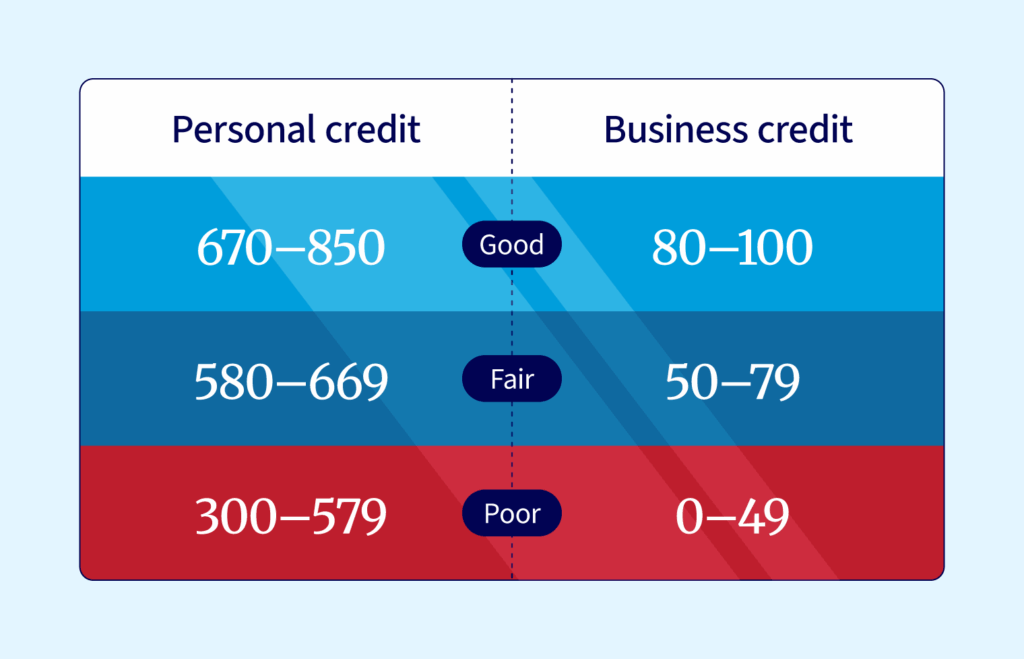 | Personal credit | | Business credit |
|---|---|---|
| 670–850 | Good | 80–100 |
| 580–669 | Fair | 50–79 |
| 300–579 | Poor | 0–49 |